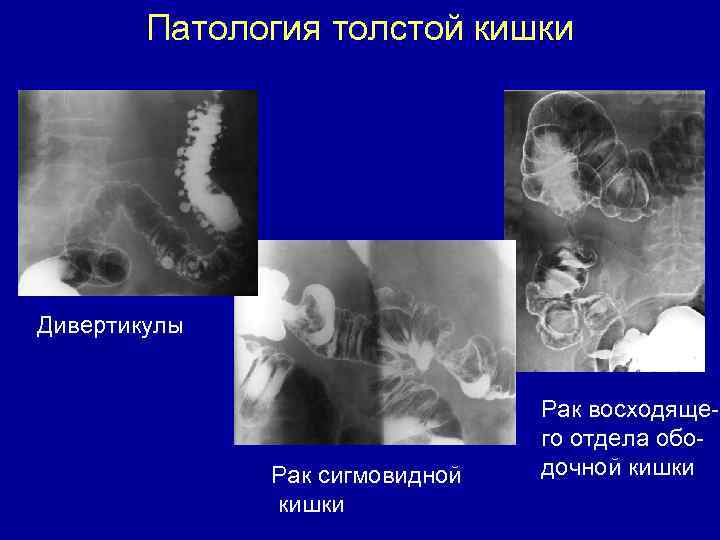 Патология толстой кишки

Дивертикулы

Рак сигмовидной кишки

Рак восходящего отдела ободочной кишки